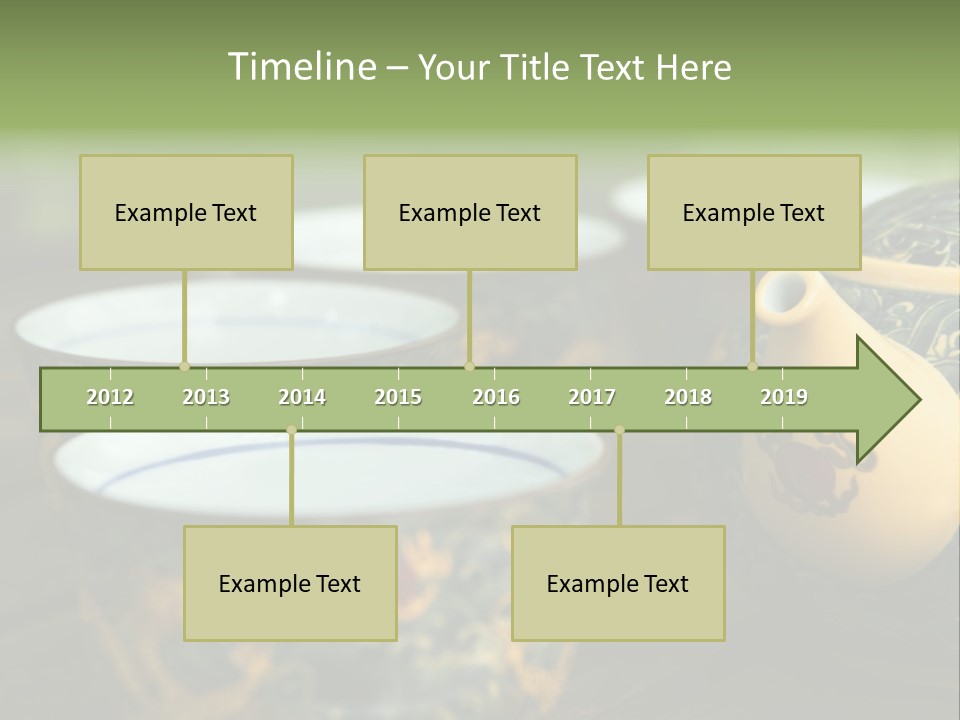 Timeline – Your Title Text Here

Example Text

Example Text

Example Text

2012 2013 2014 2015 2016 2017 2018 2019

Example Text

Example Text